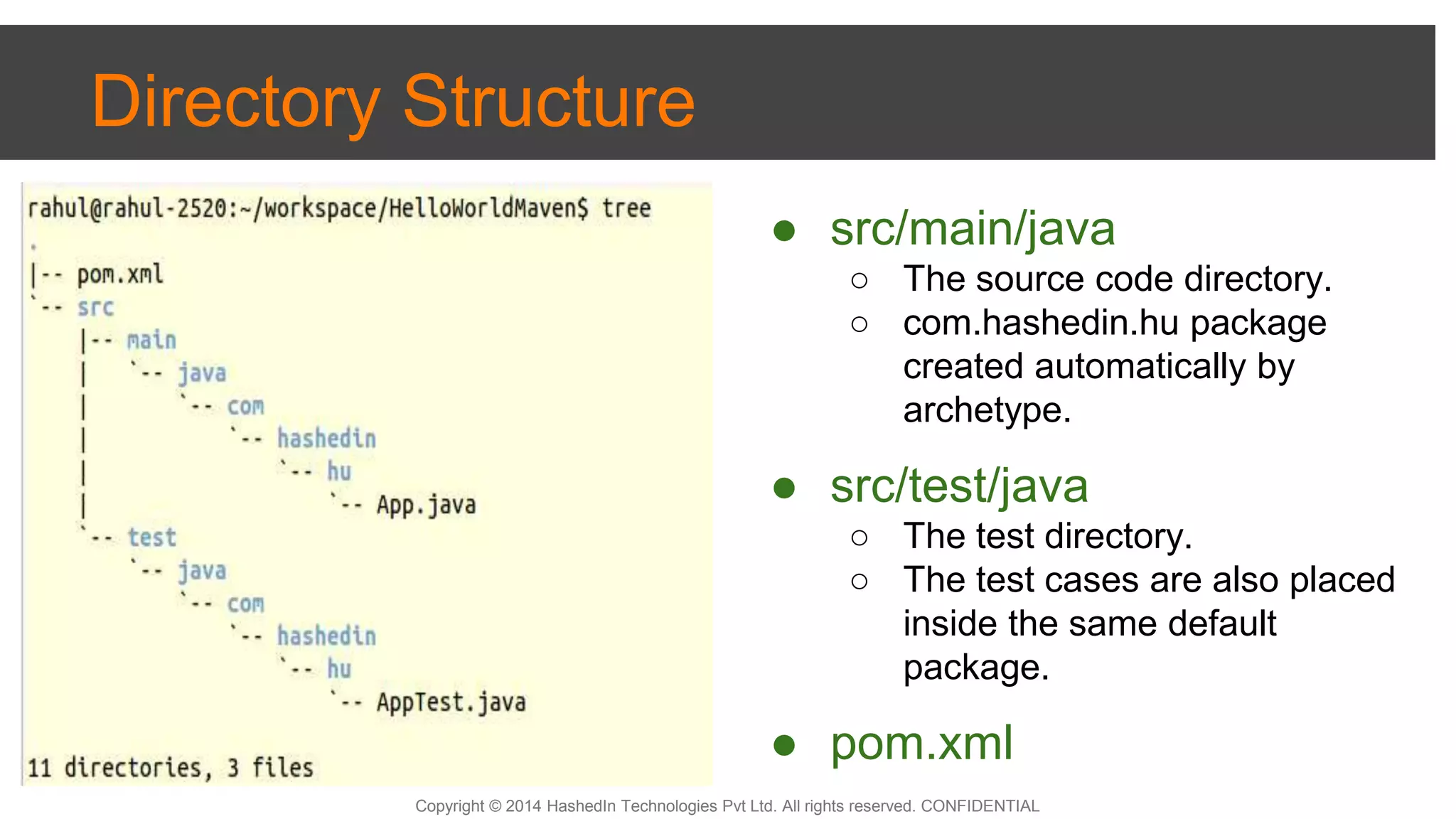 Directory Structure

rahul@rahul-2520:~/workspace/HelloWorldMaven$ tree
.
|-- pom.xml
`-- src
    |-- main
    |   `-- java
    |       `-- com
    |           `-- hashedin
    |               `-- hu
    |                   `-- App.java
    `-- test
        `-- java
            `-- com
                `-- hashedin
                    `-- hu
                        `-- AppTest.java

11 directories, 3 files

● src/main/java
  ○ The source code directory.
  ○ com.hashedin.hu package created automatically by archetype.

● src/test/java
  ○ The test directory.
  ○ The test cases are also placed inside the same default package.

● pom.xml

Copyright © 2014 HashedIn Technologies Pvt Ltd. All rights reserved. CONFIDENTIAL